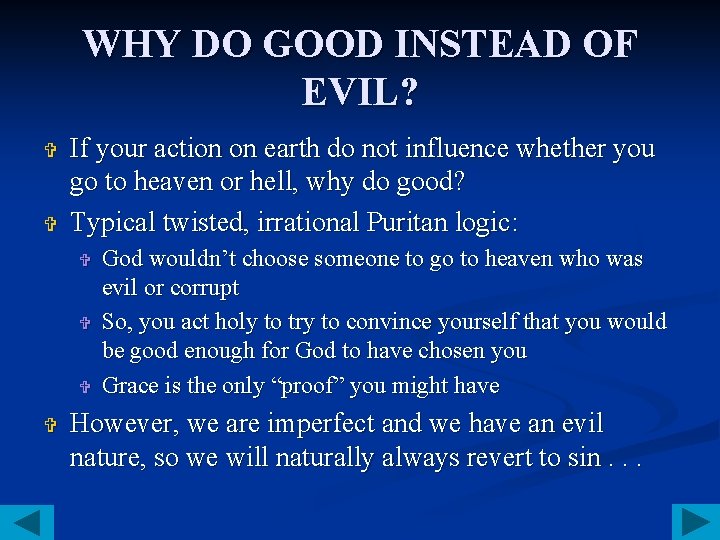 WHY DO GOOD INSTEAD OF EVIL?

If your action on earth do not influence whether you go to heaven or hell, why do good?

Typical twisted, irrational Puritan logic:

God wouldn’t choose someone to go to heaven who was evil or corrupt

So, you act holy to try to convince yourself that you would be good enough for God to have chosen you

Grace is the only “proof” you might have

However, we are imperfect and we have an evil nature, so we will naturally always revert to sin . . .